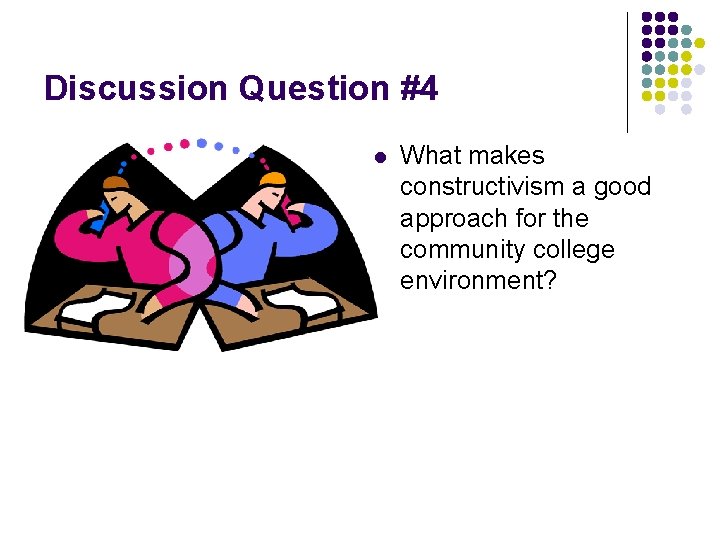 Discussion Question #4

- What makes constructivism a good approach for the community college environment?